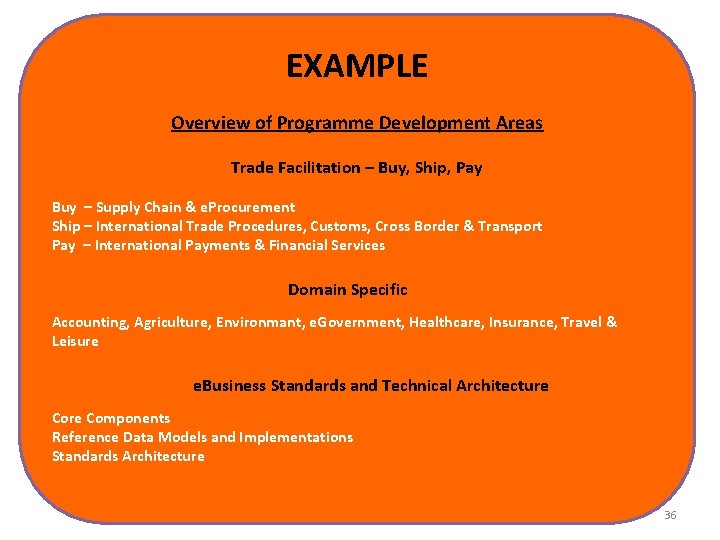 EXAMPLE

Overview of Programme Development Areas

Trade Facilitation – Buy, Ship, Pay

Buy – Supply Chain & eProcurement
Ship – International Trade Procedures, Customs, Cross Border & Transport
Pay – International Payments & Financial Services

Domain Specific

Accounting, Agriculture, Environmant, eGovernment, Healthcare, Insurance, Travel & Leisure

eBusiness Standards and Technical Architecture

Core Components
Reference Data Models and Implementations
Standards Architecture

36